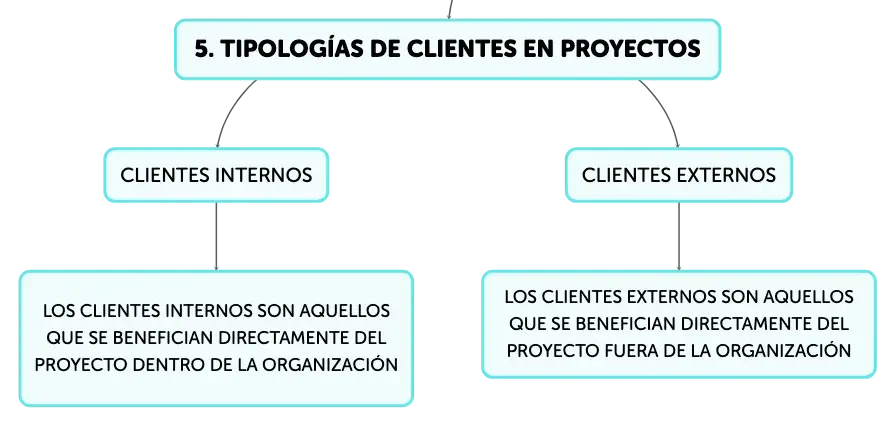 5. TIPOLOGÍAS DE CLIENTES EN PROYECTOS

CLIENTES INTERNOS

LOS CLIENTES INTERNOS SON AQUELLOS QUE SE BENEFICIAN DIRECTAMENTE DEL PROYECTO DENTRO DE LA ORGANIZACIÓN

CLIENTES EXTERNOS

LOS CLIENTES EXTERNOS SON AQUELLOS QUE SE BENEFICIAN DIRECTAMENTE DEL PROYECTO FUERA DE LA ORGANIZACIÓN